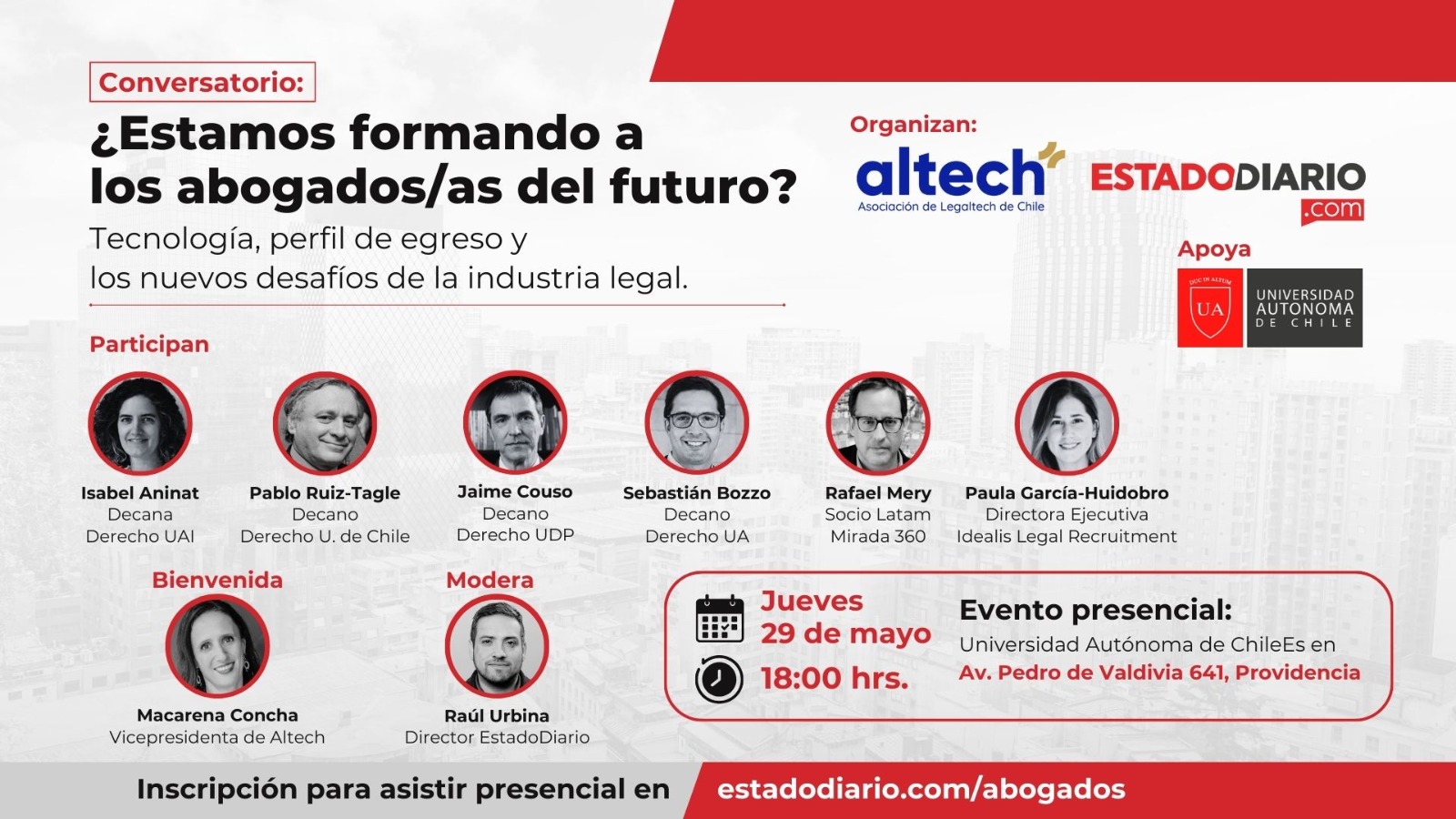 Conversatorio:
¿Estamos formando a los abogados/as del futuro?
Tecnología, perfil de egreso y los nuevos desafíos de la industria legal.

Organizan:
altech
Asociación de Legaltech de Chile
ESTADODIARIO .com

Apoya
DUC IN ALTUM
UA
UNIVERSIDAD AUTONOMA DE CHILE

Participan

Isabel Aninat
Decana
Derecho UAI

Pablo Ruiz-Tagle
Decano
Derecho U. de Chile

Jaime Couso
Decano
Derecho UDP

Sebastián Bozzo
Decano
Derecho UA

Rafael Mery
Socio Latam
Mirada 360

Paula García-Huidobro
Directora Ejecutiva
Idealis Legal Recruitment

Bienvenida
Macarena Concha
Vicepresidenta de Altech

Modera
Raúl Urbina
Director EstadoDiario

Jueves
29 de mayo
18:00 hrs.

Evento presencial:
Universidad Autónoma de ChileEs en
Av. Pedro de Valdivia 641, Providencia

Inscripción para asistir presencial en estadodiario.com/abogados